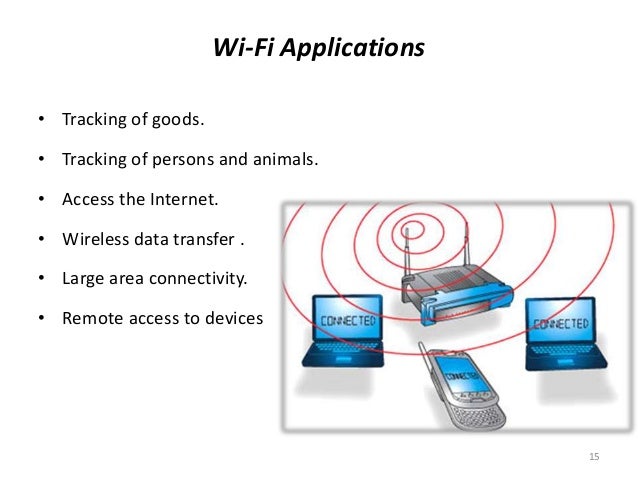 Wi-Fi Applications

• Tracking of goods.

• Tracking of persons and animals.

• Access the Internet.

• Wireless data transfer .

• Large area connectivity.

• Remote access to devices

CONNECTED

CONNECTED

CONNECTED

15